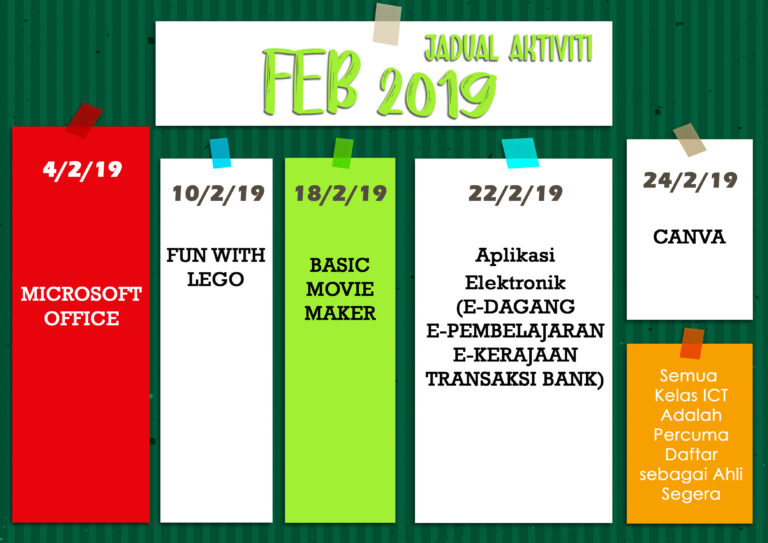 JADUAL AKTIVITI
FEB 2019

4/2/19

MICROSOFT OFFICE

10/2/19

FUN WITH LEGO

18/2/19

BASIC MOVIE MAKER

22/2/19

Aplikasi Elektronik (E-DAGANG E-PEMBELAJARAN E-KERAJAAN TRANSAKSI BANK)

24/2/19

CANVA

Semua Kelas ICT Adalah Percuma Daftar sebagai Ahli Segera